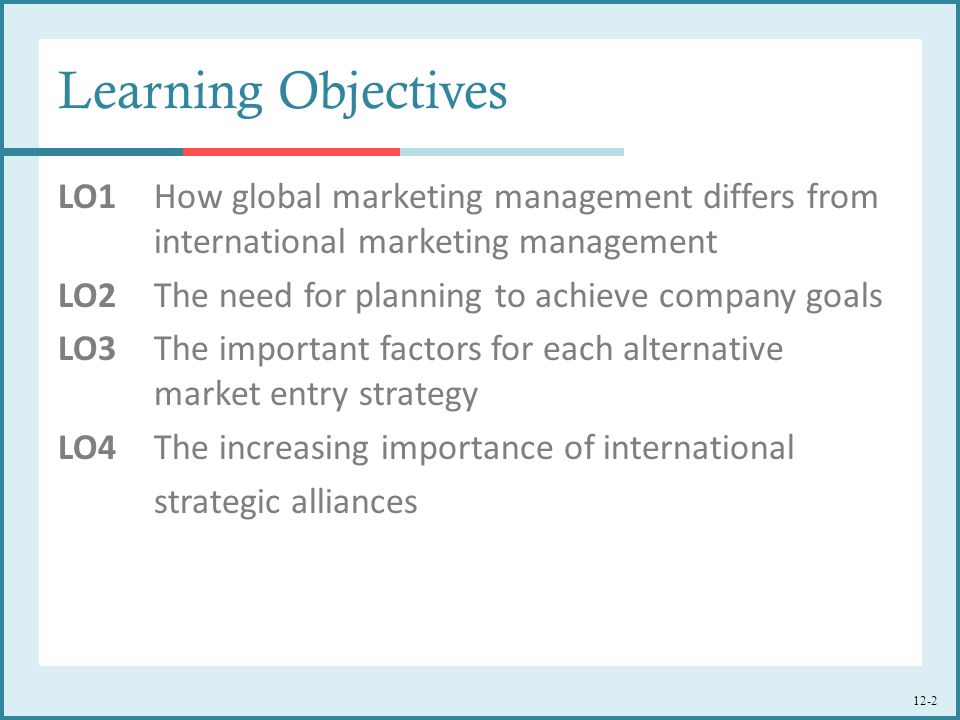 Learning Objectives

LO1 How global marketing management differs from international marketing management

LO2 The need for planning to achieve company goals

LO3 The important factors for each alternative market entry strategy

LO4 The increasing importance of international strategic alliances

12-2